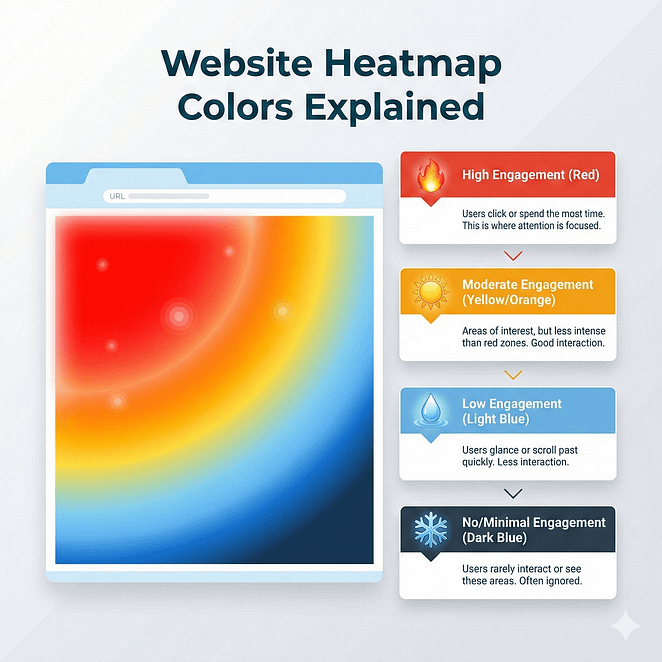 Website Heatmap Colors Explained

URL

High Engagement (Red)

Users click or spend the most time. This is where attention is focused.

Moderate Engagement (Yellow/Orange)

Areas of interest, but less intense than red zones. Good interaction.

Low Engagement (Light Blue)

Users glance or scroll past quickly. Less interaction.

No/Minimal Engagement (Dark Blue)

Users rarely interact or see these areas. Often ignored.